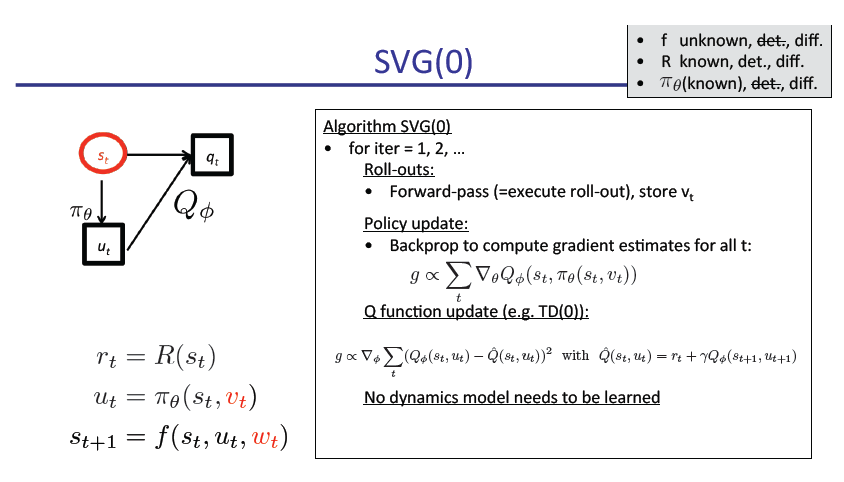 SVG(0)

- f unknown, ~~det.~~, diff.
- R known, det., diff.
- $\pi_\theta$(known), ~~det.~~, diff.

$s_t$

$q_t$

$\pi_\theta$

$Q_\phi$

$u_t$

$r_t = R(s_t)$

$u_t = \pi_\theta(s_t, v_t)$

$s_{t+1} = f(s_t, u_t, w_t)$

Algorithm SVG(0)
- for iter = 1, 2, …

Roll-outs:
- Forward-pass (=execute roll-out), store $v_t$

Policy update:
- Backprop to compute gradient estimates for all t:

$g \propto \sum_t \nabla_\theta Q_\phi(s_t, \pi_\theta(s_t, v_t))$

Q function update (e.g. TD(0)):

$g \propto \nabla_\phi \sum_t (Q_\phi(s_t, u_t) - \hat{Q}(s_t, u_t))^2$ with $\hat{Q}(s_t, u_t) = r_t + \gamma Q_\phi(s_{t+1}, u_{t+1})$

No dynamics model needs to be learned